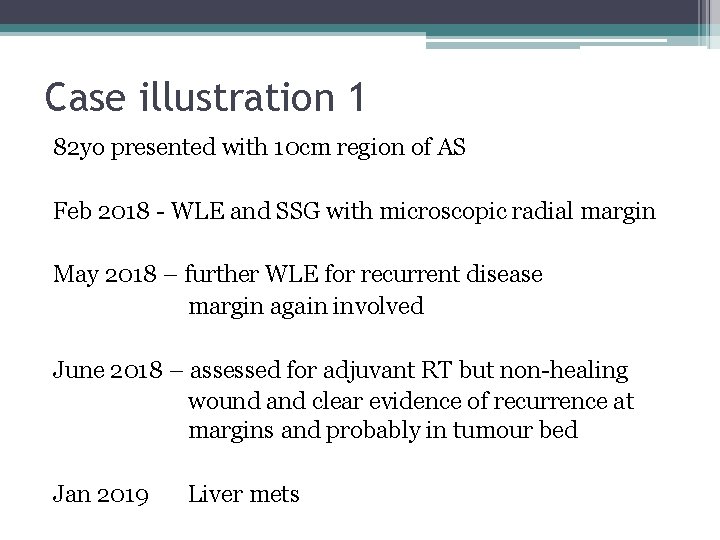 Case illustration 1

82yo presented with 10cm region of AS

Feb 2018 - WLE and SSG with microscopic radial margin

May 2018 – further WLE for recurrent disease
margin again involved

June 2018 – assessed for adjuvant RT but non-healing wound and clear evidence of recurrence at margins and probably in tumour bed

Jan 2019 Liver mets